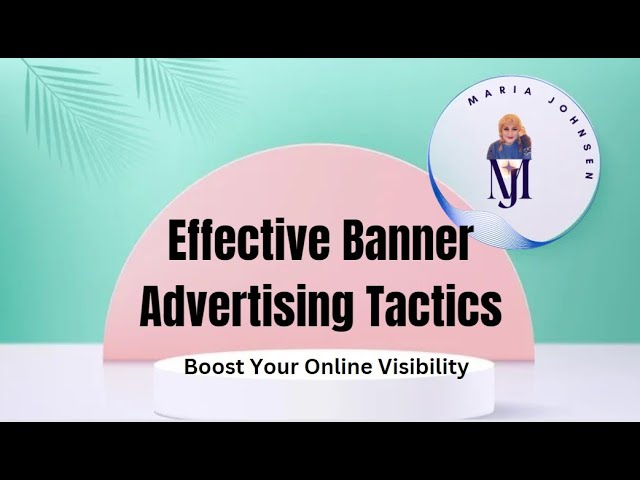 MARIA JOHNSEN

MJ

Effective Banner Advertising Tactics

Boost Your Online Visibility